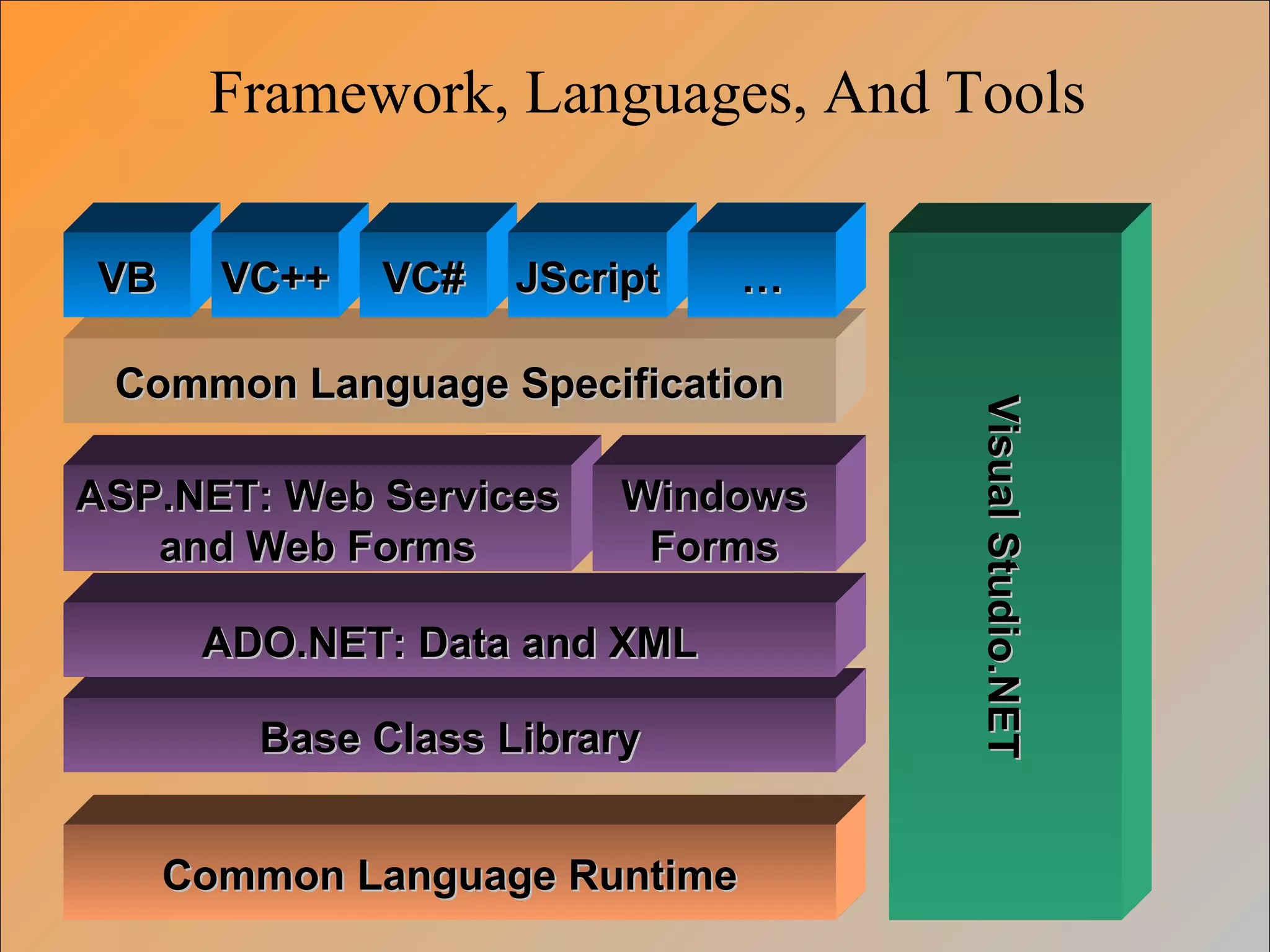 Framework, Languages, And Tools

VB

VC++

VC#

JScript

…

Common Language Specification

ASP.NET: Web Services and Web Forms

Windows Forms

ADO.NET: Data and XML

Base Class Library

Common Language Runtime

Visual Studio.NET